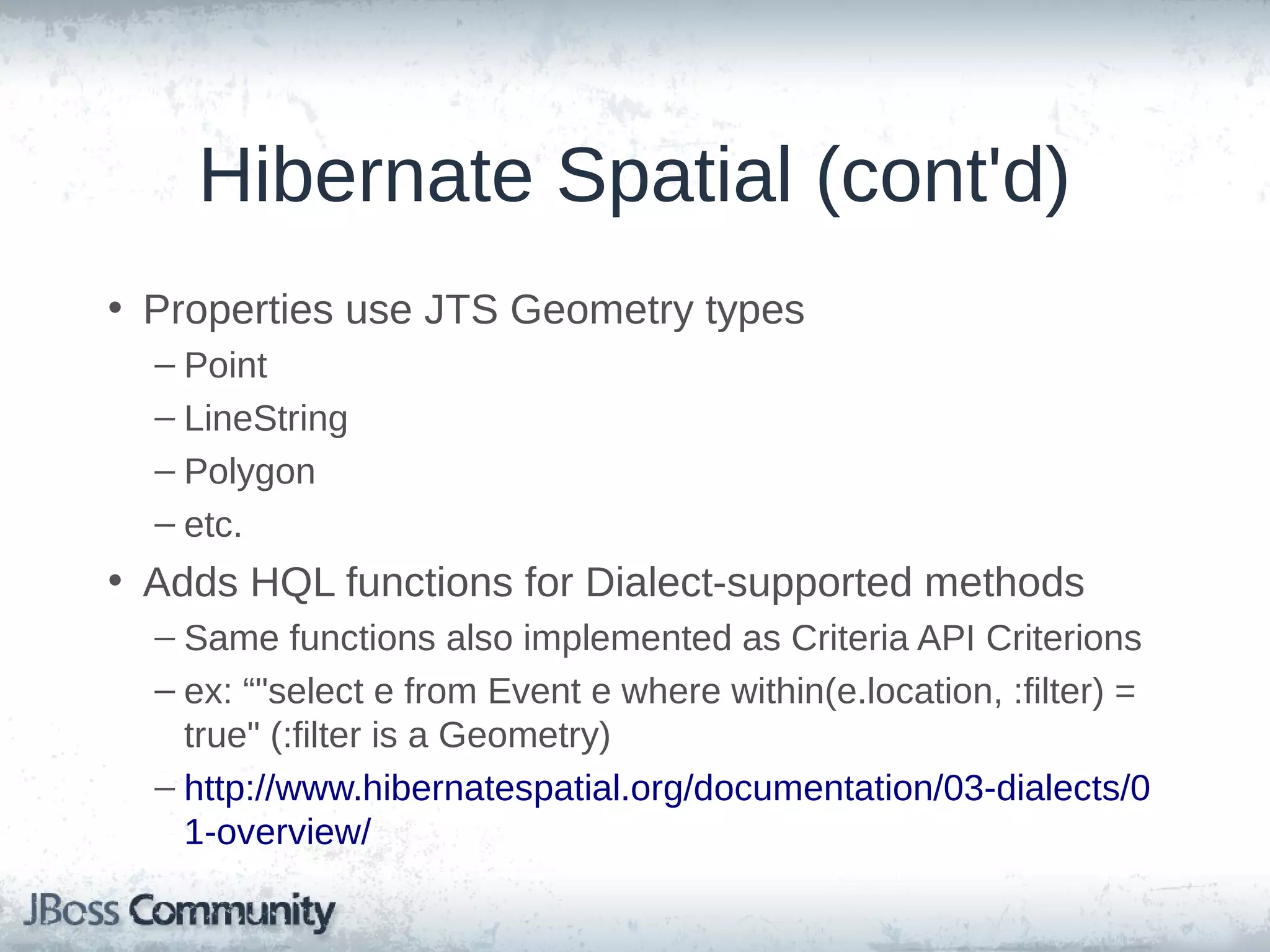 Hibernate Spatial (cont'd)

• Properties use JTS Geometry types
  – Point
  – LineString
  – Polygon
  – etc.
• Adds HQL functions for Dialect-supported methods
  – Same functions also implemented as Criteria API Criterions
  – ex: “"select e from Event e where within(e.location, :filter) = true" (:filter is a Geometry)
  – http://www.hibernatespatial.org/documentation/03-dialects/01-overview/

JBoss Community